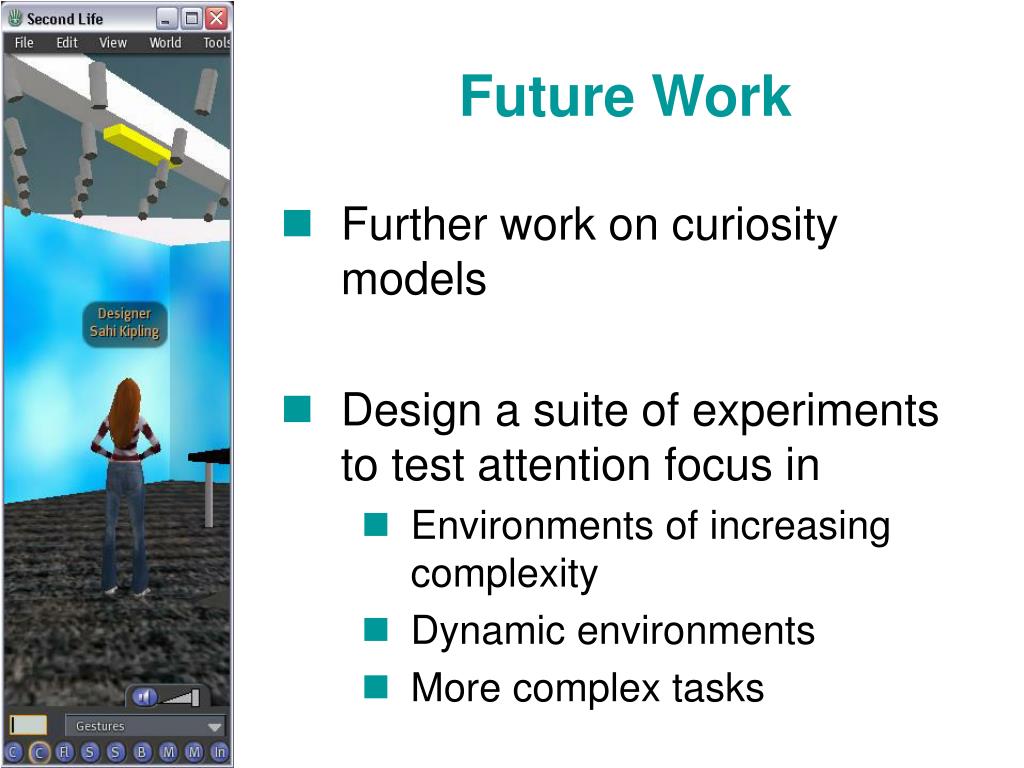 Second Life

File Edit View World Tools

Designer
Sahi Kipling

Gestures

C C Fl S S B M M In

Future Work

Further work on curiosity models

Design a suite of experiments to test attention focus in

Environments of increasing complexity

Dynamic environments

More complex tasks